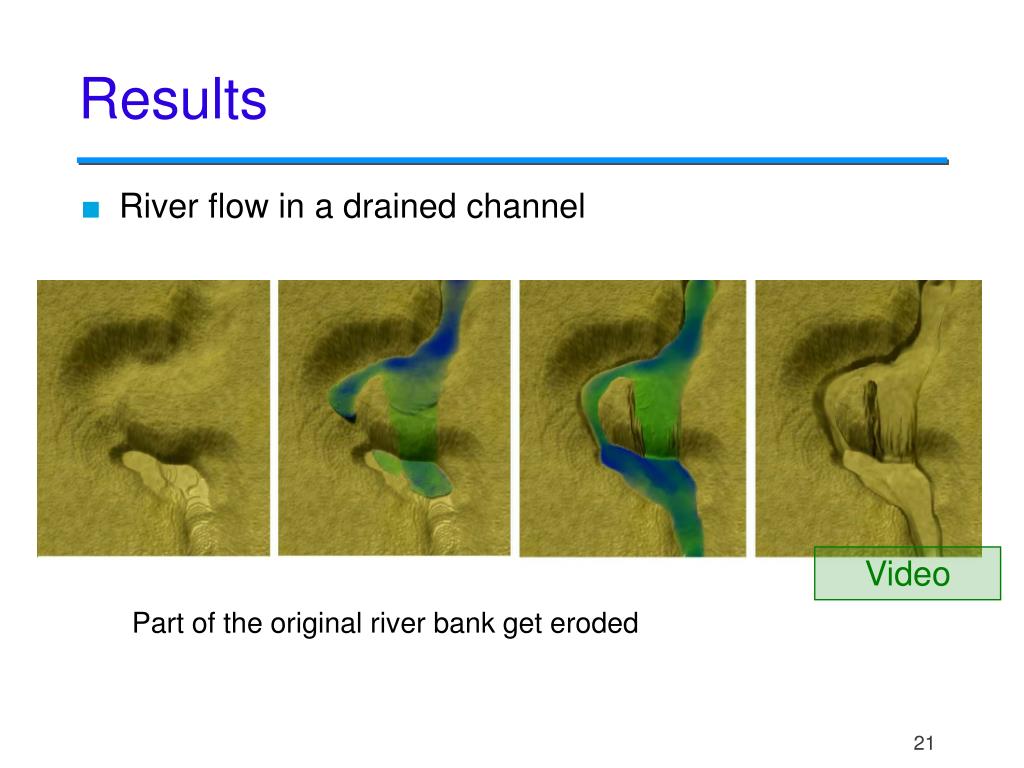 Results

■ River flow in a drained channel

Video

Part of the original river bank get eroded

21